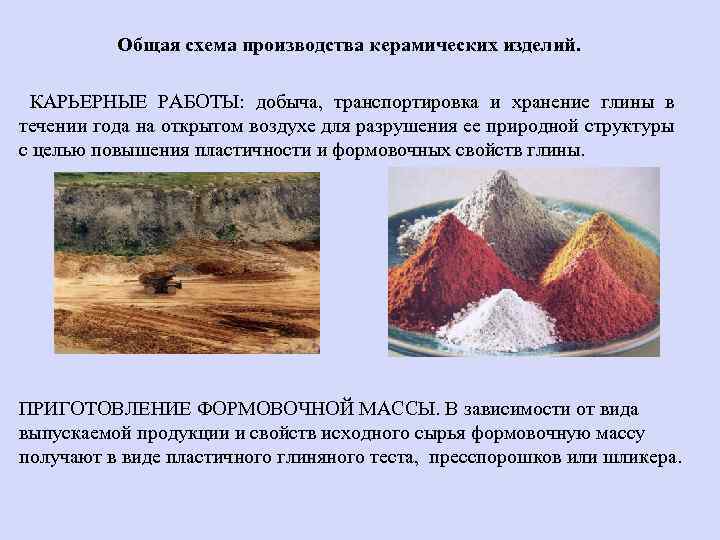 Общая схема производства керамических изделий.

КАРЬЕРНЫЕ РАБОТЫ: добыча, транспортировка и хранение глины в течении года на открытом воздухе для разрушения ее природной структуры с целью повышения пластичности и формовочных свойств глины.

ПРИГОТОВЛЕНИЕ ФОРМОВОЧНОЙ МАССЫ. В зависимости от вида выпускаемой продукции и свойств исходного сырья формовочную массу получают в виде пластичного глиняного теста, пресспорошков или шликера.